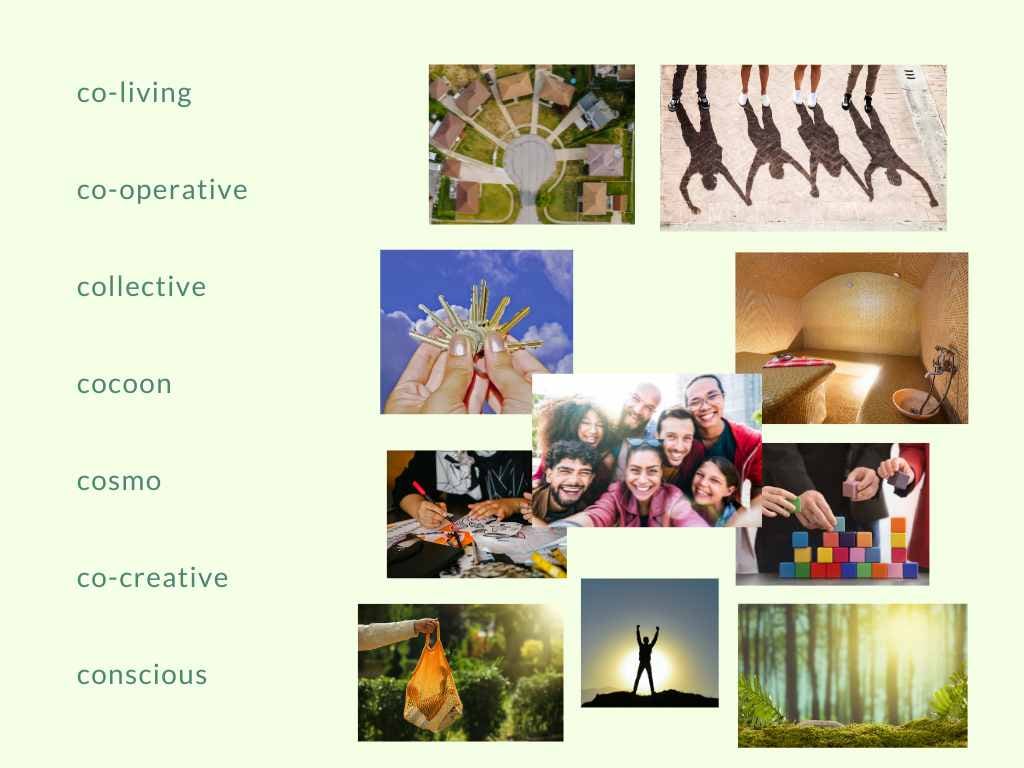 co-living

co-operative

collective

cocoon

cosmo

co-creative

conscious